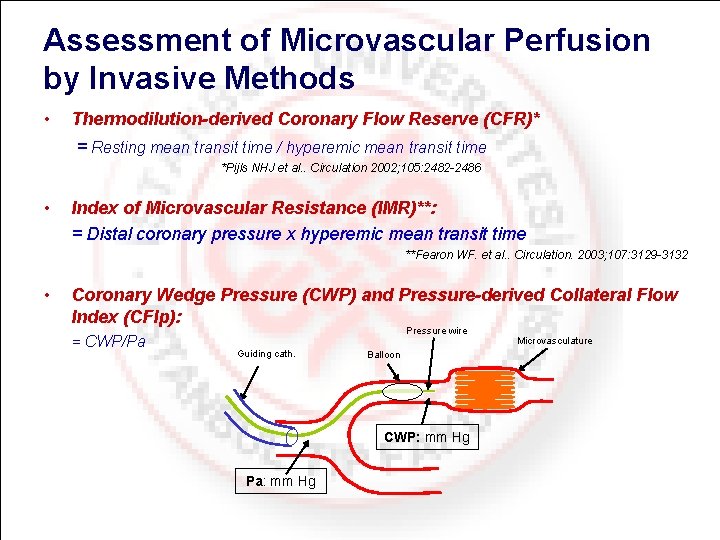 Assessment of Microvascular Perfusion by Invasive Methods

• Thermodilution-derived Coronary Flow Reserve (CFR)*

= Resting mean transit time / hyperemic mean transit time

*Pijls NHJ et al.. Circulation 2002;105:2482-2486

• Index of Microvascular Resistance (IMR)**:

= Distal coronary pressure x hyperemic mean transit time

**Fearon WF. et al.. Circulation. 2003;107:3129-3132

• Coronary Wedge Pressure (CWP) and Pressure-derived Collateral Flow Index (CFIp):

= CWP/Pa

Guiding cath.

Balloon

Pressure wire

Microvasculature

CWP: mm Hg

Pa: mm Hg